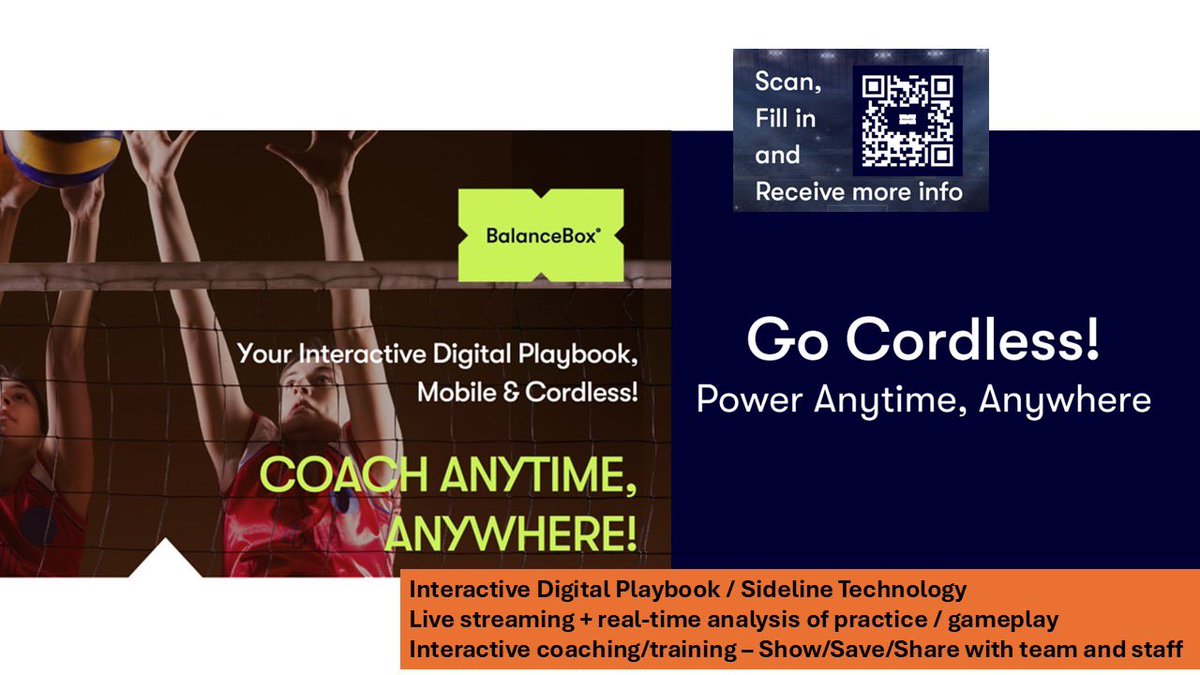 Scan, Fill in and Receive more info

BalanceBox®

Your Interactive Digital Playbook, Mobile & Cordless!

COACH ANYTIME, ANYWHERE!

Go Cordless!
Power Anytime, Anywhere

Interactive Digital Playbook / Sideline Technology
Live streaming + real-time analysis of practice / gameplay
Interactive coaching/training – Show/Save/Share with team and staff